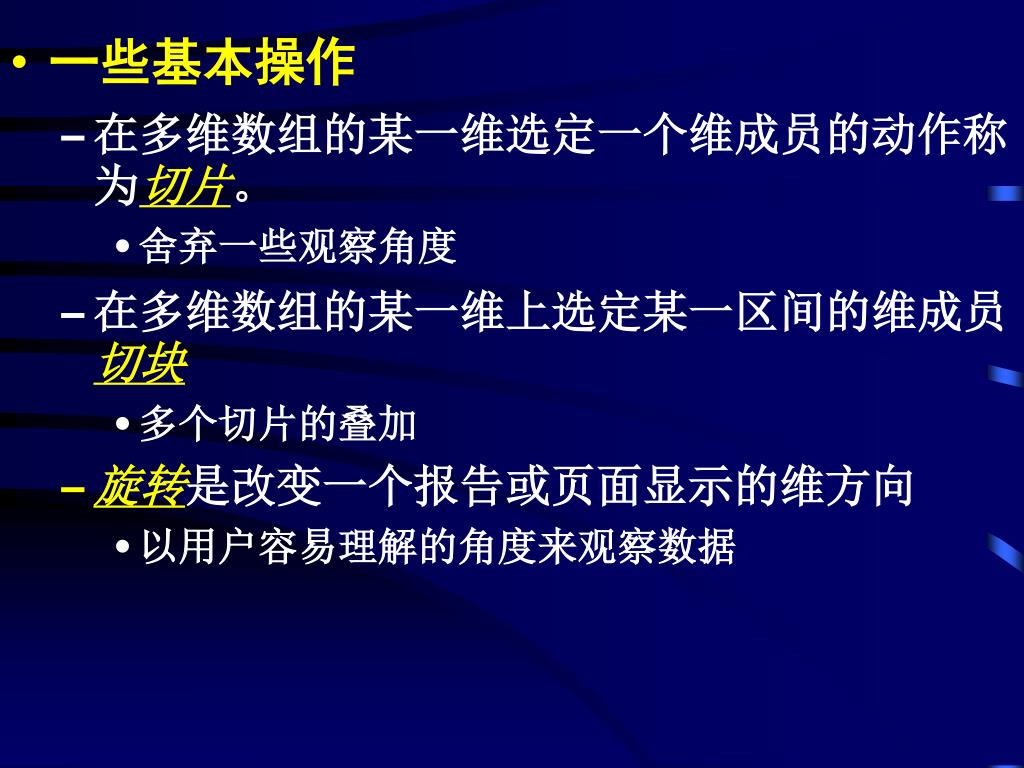 • 一些基本操作

– 在多维数组的某一维选定一个维成员的动作称为切片。

• 舍弃一些观察角度

– 在多维数组的某一维上选定某一区间的维成员切块

• 多个切片的叠加

– 旋转是改变一个报告或页面显示的维方向

• 以用户容易理解的角度来观察数据